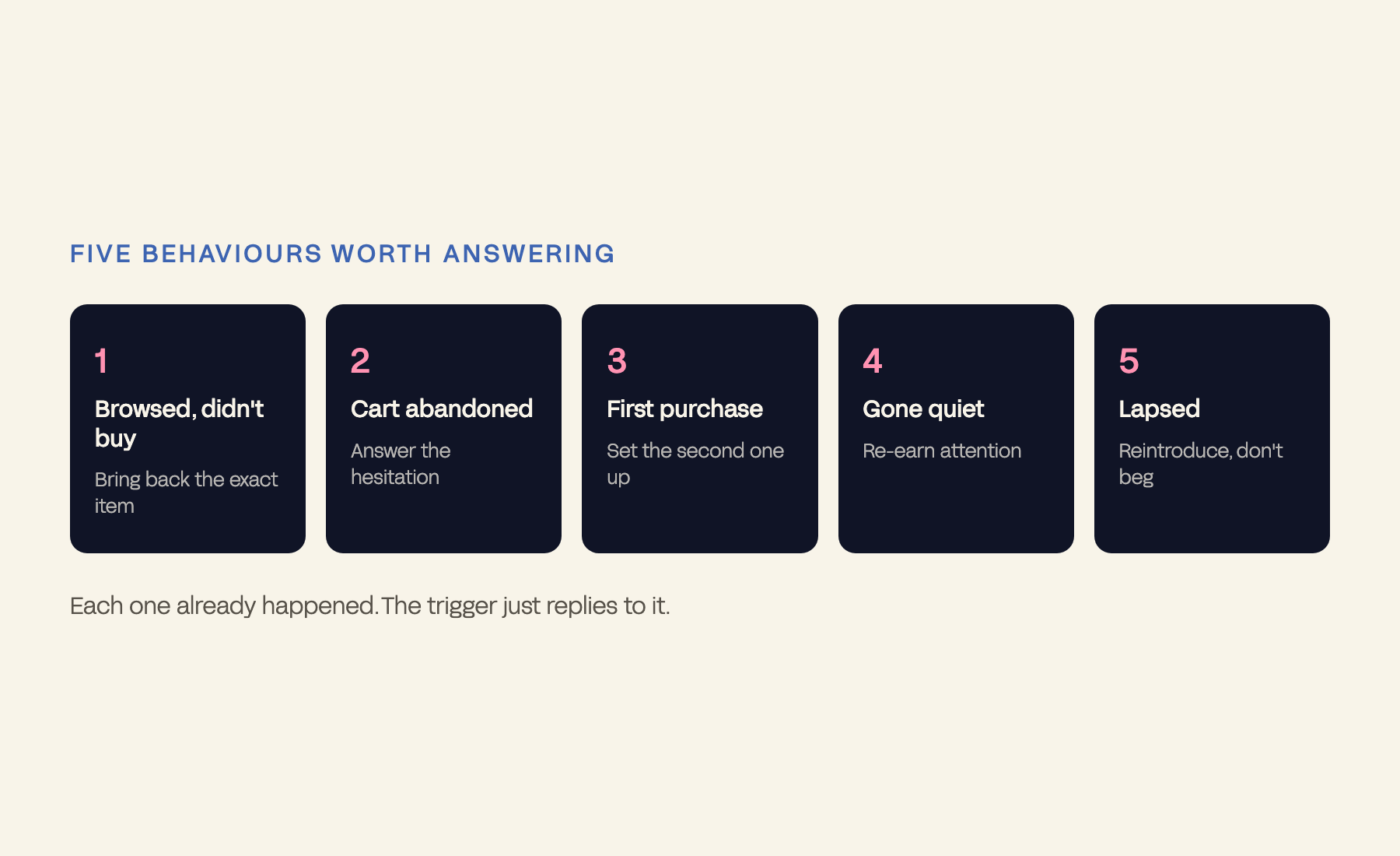 FIVE BEHAVIOURS WORTH ANSWERING

1
Browsed, didn't buy
Bring back the exact item

2
Cart abandoned
Answer the hesitation

3
First purchase
Set the second one up

4
Gone quiet
Re-earn attention

5
Lapsed
Reintroduce, don't beg

Each one already happened. The trigger just replies to it.